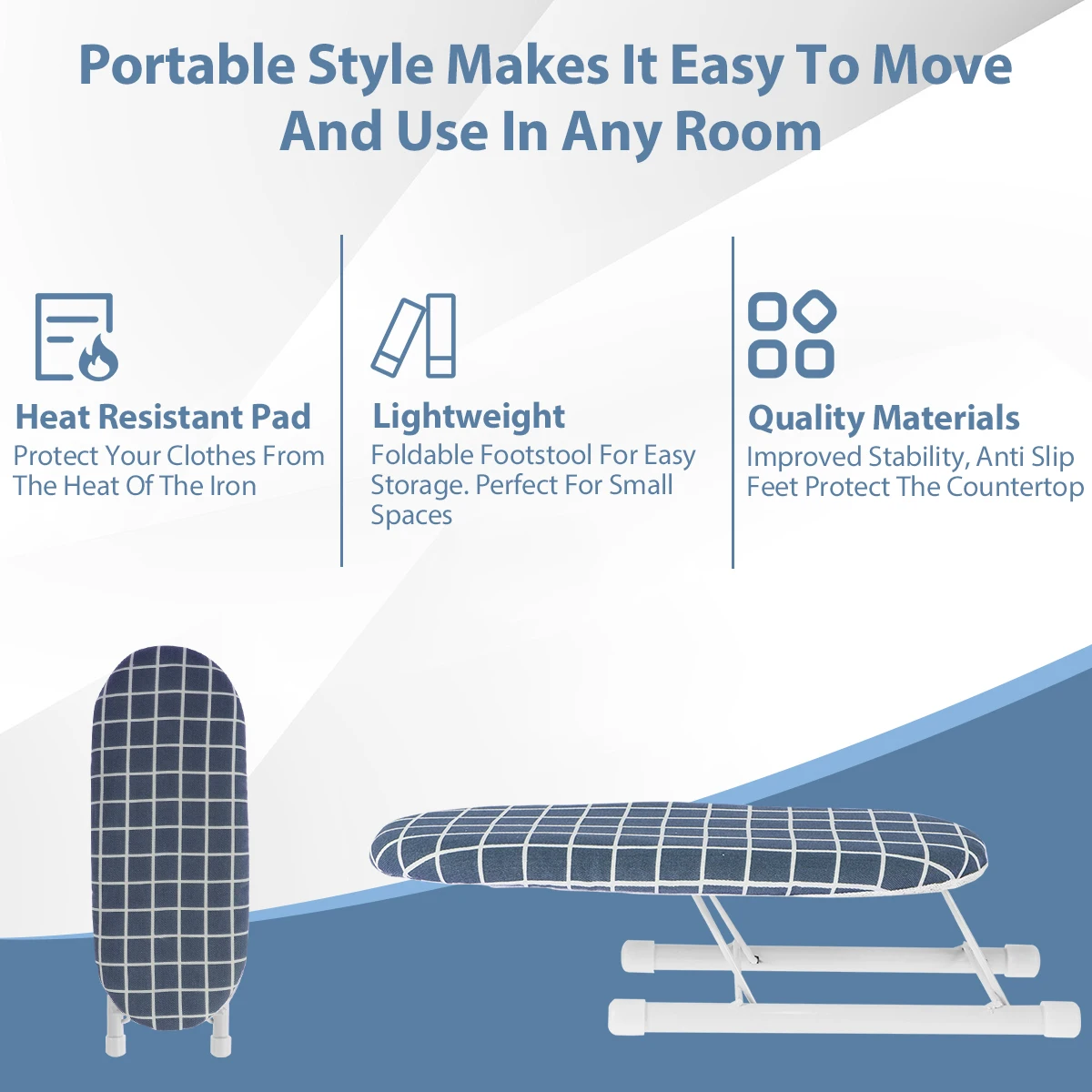 Portable Style Makes It Easy To Move And Use In Any Room

Heat Resistant Pad
Protect Your Clothes From The Heat Of The Iron

Lightweight
Foldable Footstool For Easy Storage. Perfect For Small Spaces

Quality Materials
Improved Stability, Anti Slip Feet Protect The Countertop